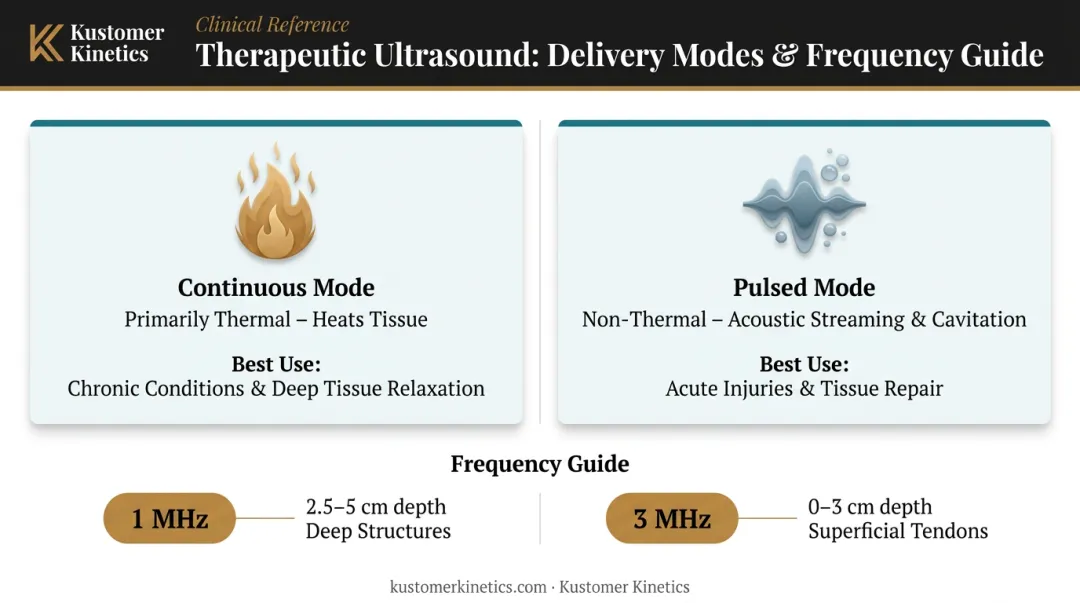 Kustomer Kinetics

Clinical Reference

Therapeutic Ultrasound: Delivery Modes & Frequency Guide

Continuous Mode
Primarily Thermal – Heats Tissue

Best Use:
Chronic Conditions & Deep Tissue Relaxation

Pulsed Mode
Non-Thermal – Acoustic Streaming & Cavitation

Best Use:
Acute Injuries & Tissue Repair

Frequency Guide

1 MHz
2.5–5 cm depth
Deep Structures

3 MHz
0–3 cm depth
Superficial Tendons

kustomerkinetics.com · Kustomer Kinetics